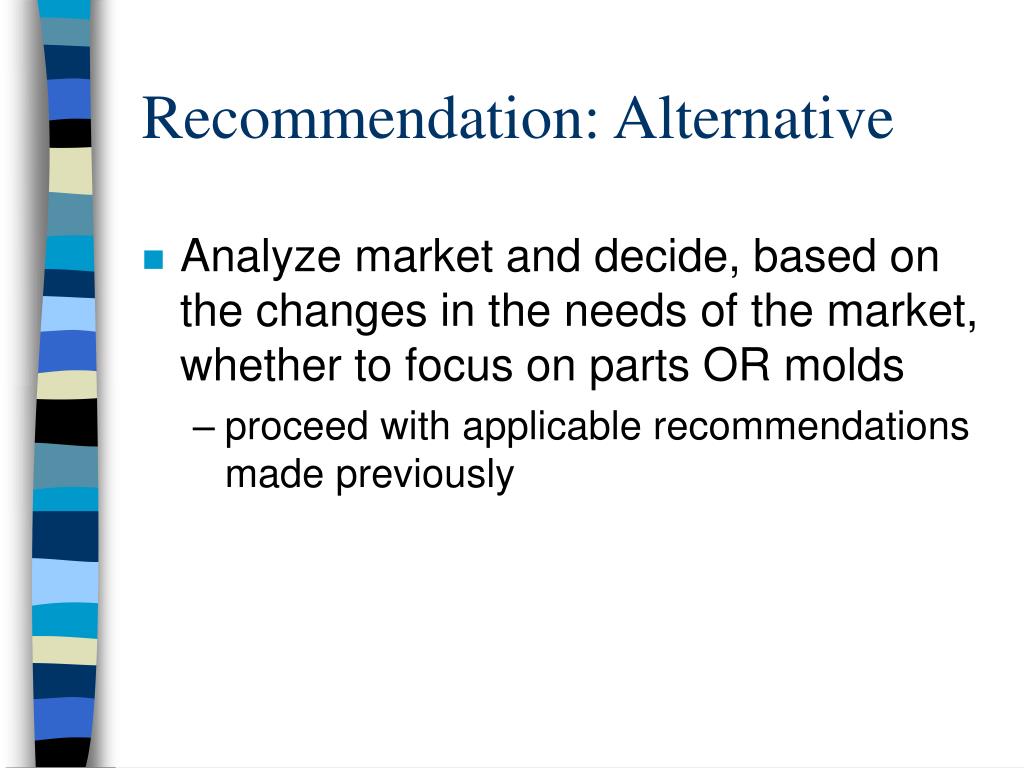 Recommendation: Alternative

Analyze market and decide, based on the changes in the needs of the market, whether to focus on parts OR molds

– proceed with applicable recommendations made previously